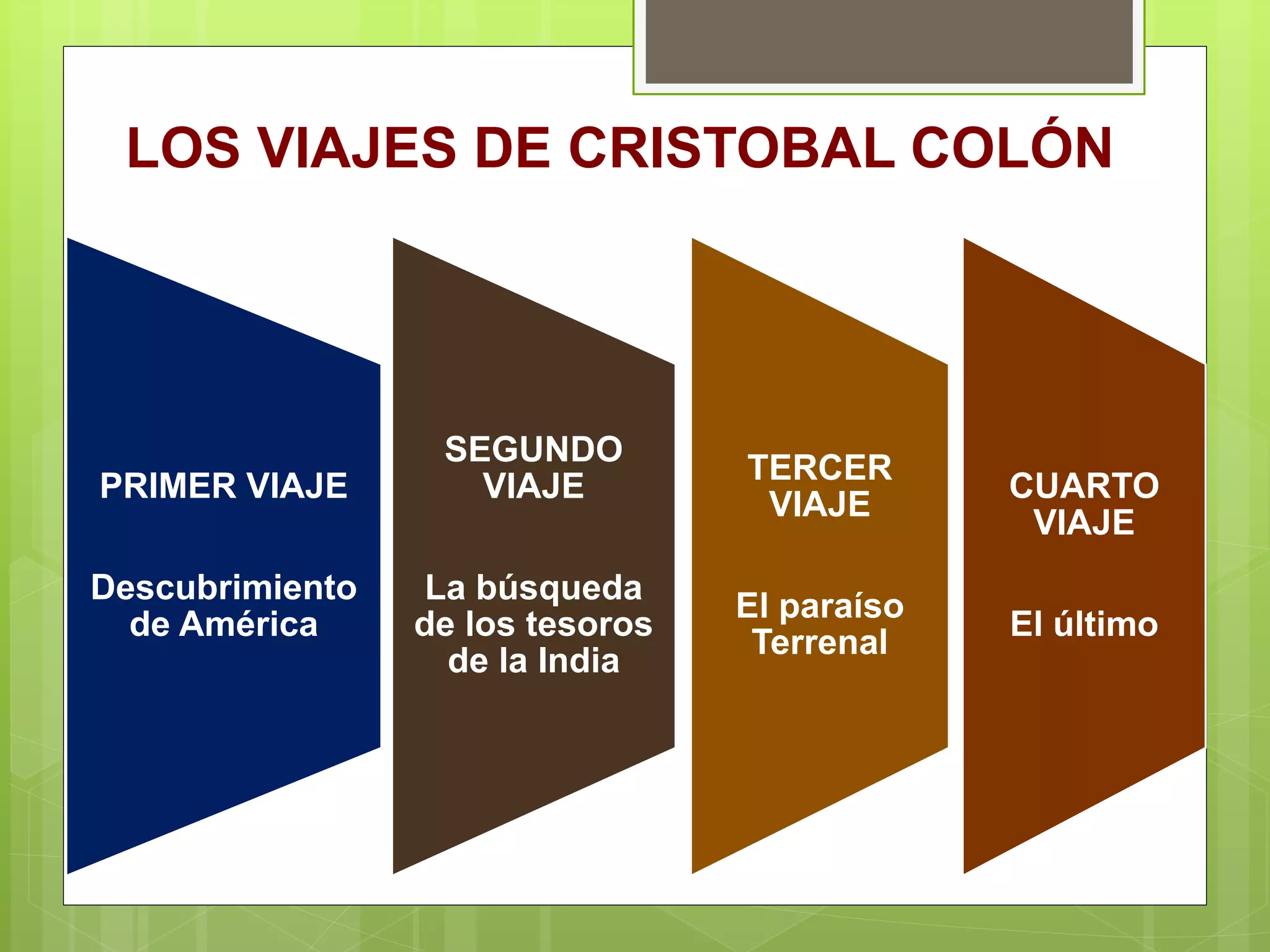 LOS VIAJES DE CRISTOBAL COLÓN

PRIMER VIAJE

Descubrimiento de América

SEGUNDO VIAJE

La búsqueda de los tesoros de la India

TERCER VIAJE

El paraíso Terrenal

CUARTO VIAJE

El último